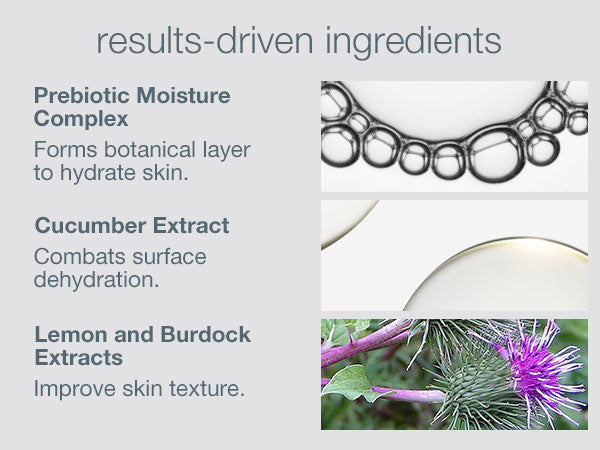 results-driven ingredients

Prebiotic Moisture Complex

Forms botanical layer to hydrate skin.

Cucumber Extract

Combats surface dehydration.

Lemon and Burdock Extracts

Improve skin texture.